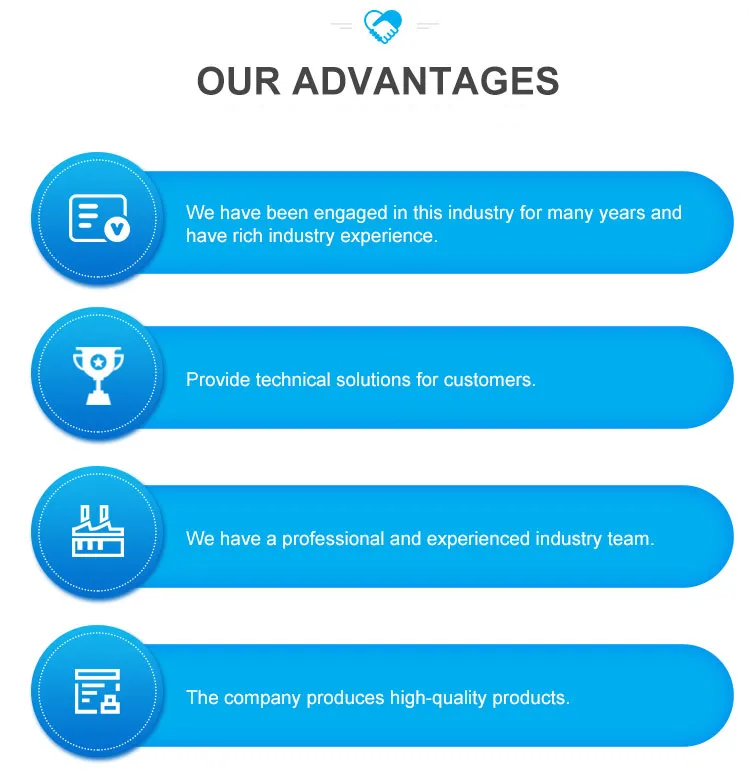 OUR ADVANTAGES

We have been engaged in this industry for many years and have rich industry experience.

Provide technical solutions for customers.

We have a professional and experienced industry team.

The company produces high-quality products.